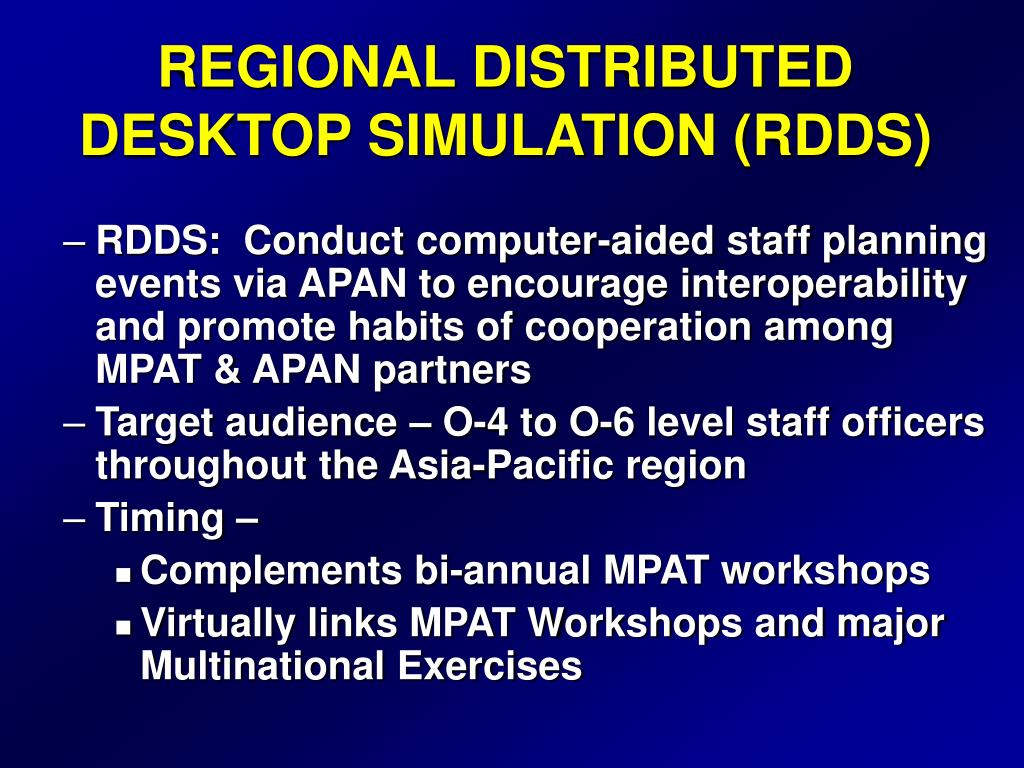 REGIONAL DISTRIBUTED DESKTOP SIMULATION (RDDS)

– RDDS: Conduct computer-aided staff planning events via APAN to encourage interoperability and promote habits of cooperation among MPAT & APAN partners

– Target audience – O-4 to O-6 level staff officers throughout the Asia-Pacific region

– Timing –

▪ Complements bi-annual MPAT workshops

▪ Virtually links MPAT Workshops and major Multinational Exercises